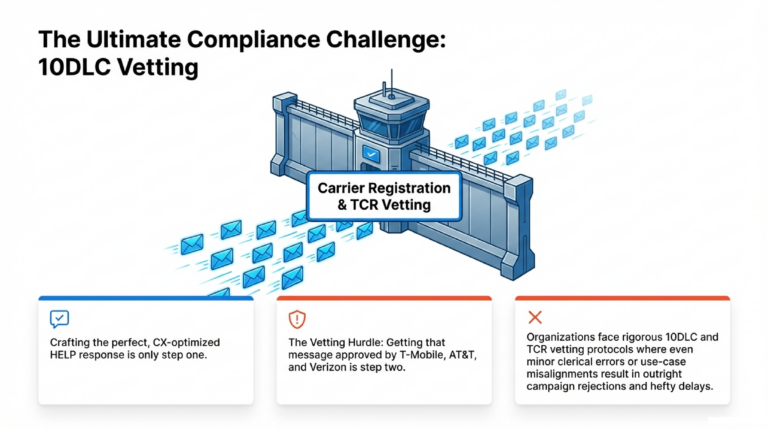 The Ultimate Compliance Challenge: 10DLC Vetting

Carrier Registration & TCR Vetting

Crafting the perfect, CX-optimized HELP response is only step one.

The Vetting Hurdle: Getting that message approved by T-Mobile, AT&T, and Verizon is step two.

Organizations face rigorous 10DLC and TCR vetting protocols where even minor clerical errors or use-case misalignments result in outright campaign rejections and hefty delays.